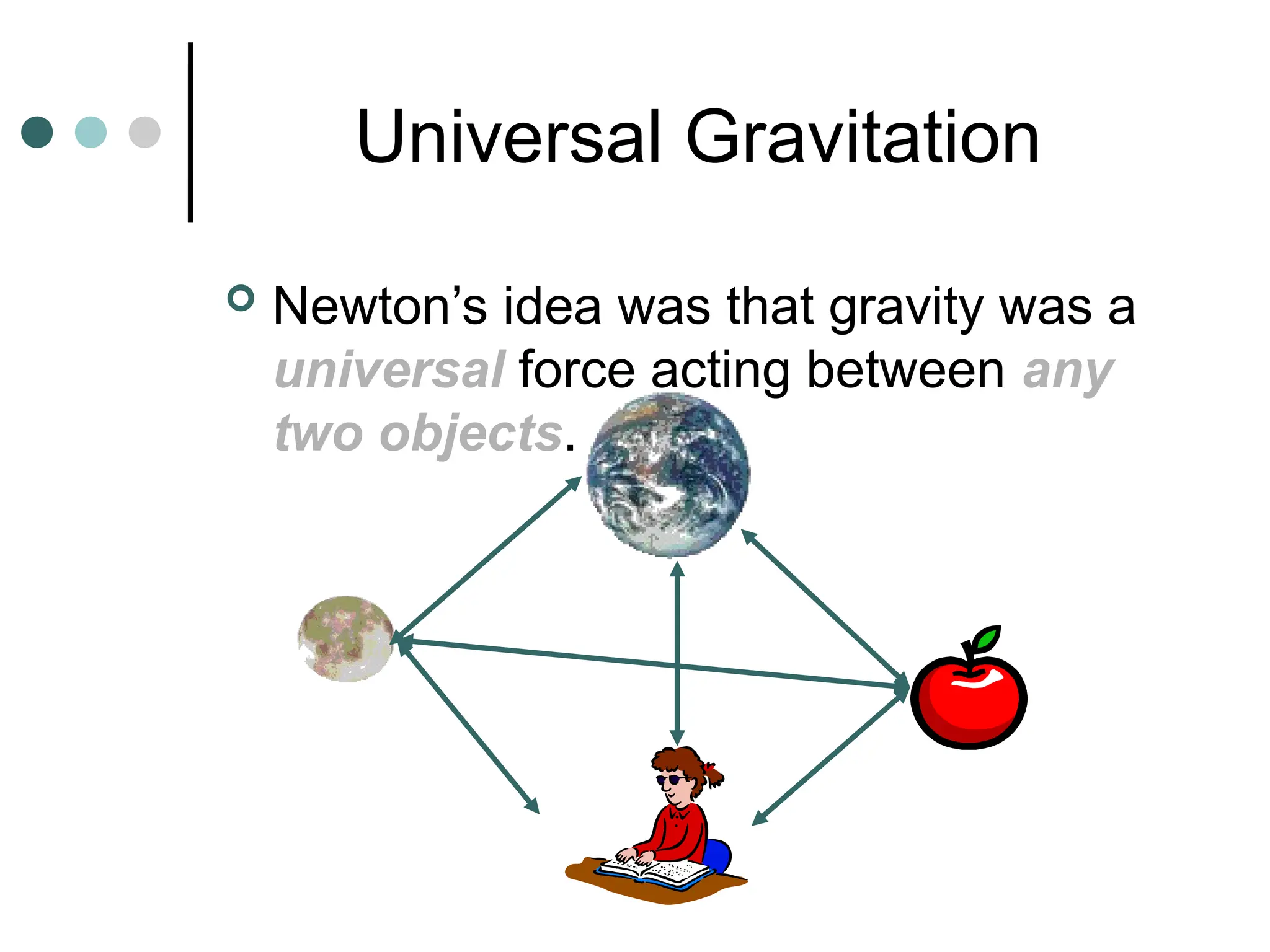 Universal Gravitation

Newton’s idea was that gravity was a universal force acting between any two objects.